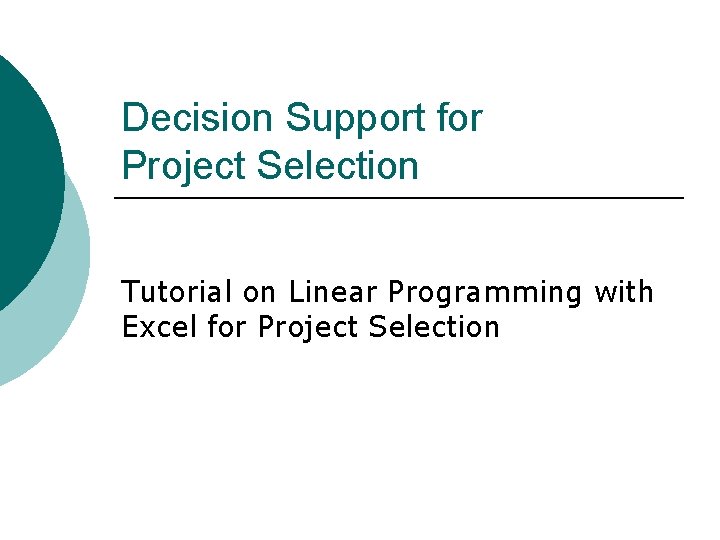 Decision Support for Project Selection

Tutorial on Linear Programming with Excel for Project Selection